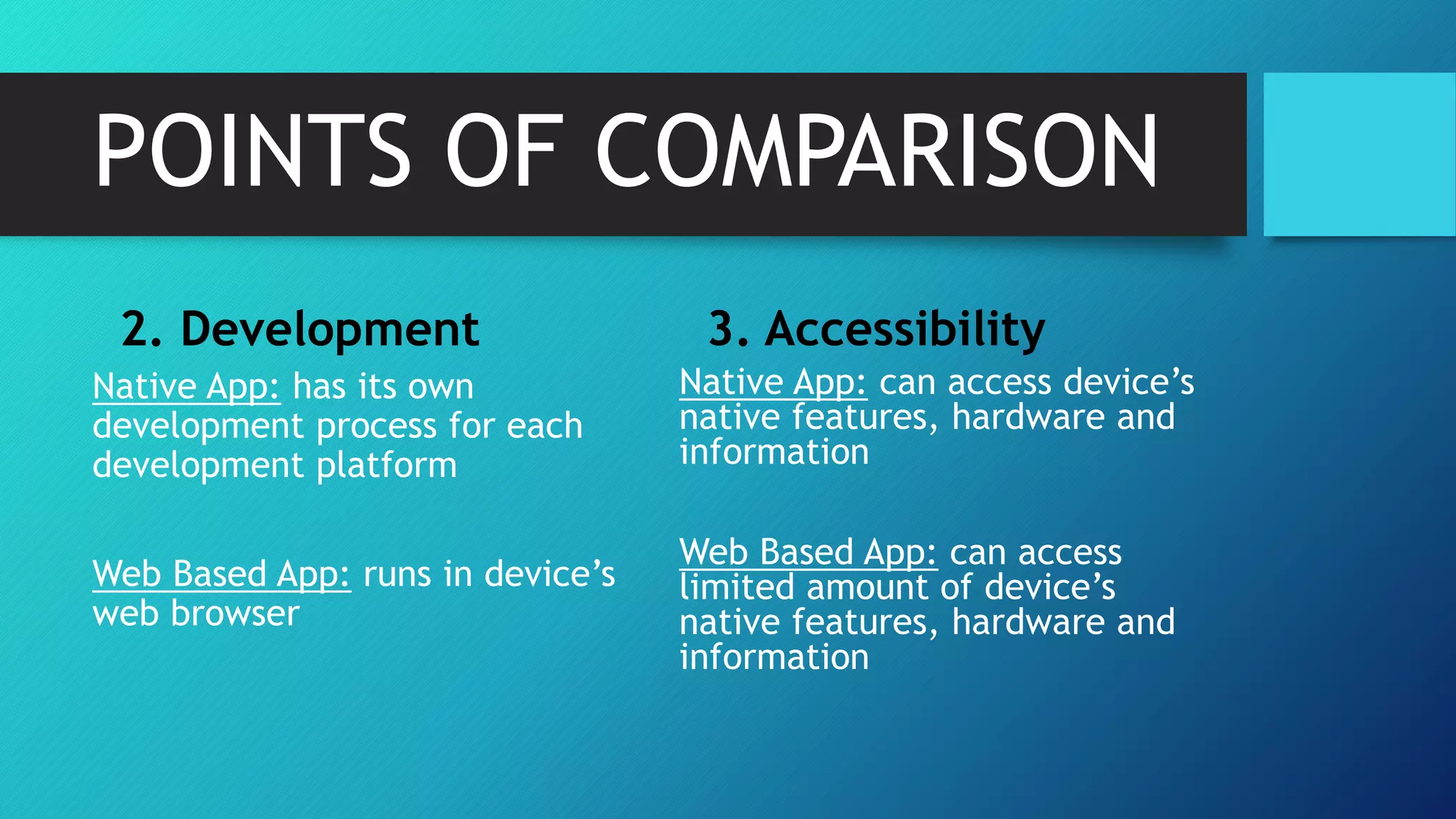 POINTS OF COMPARISON

2. Development

Native App: has its own development process for each development platform

Web Based App: runs in device’s web browser

3. Accessibility

Native App: can access device’s native features, hardware and information

Web Based App: can access limited amount of device’s native features, hardware and information